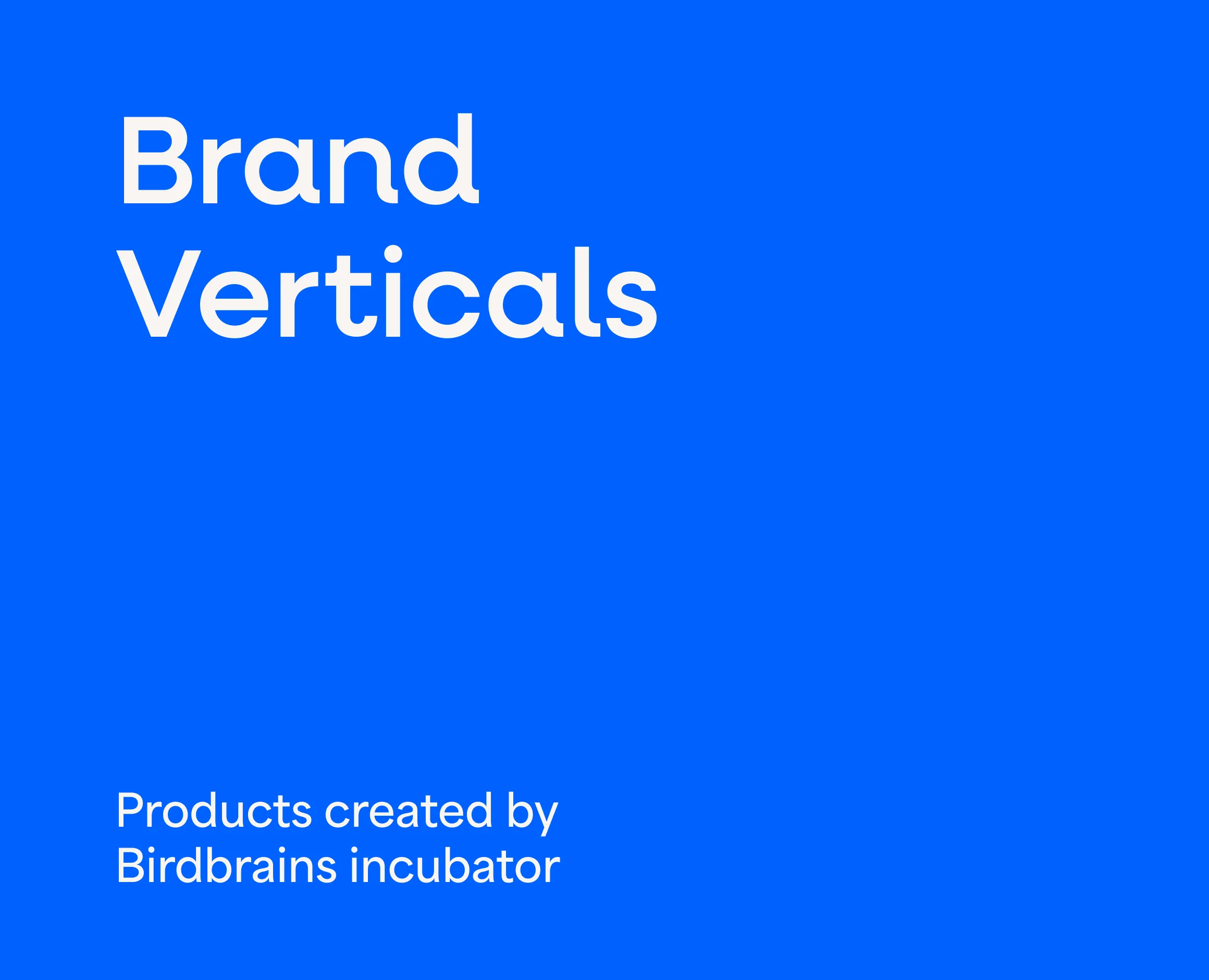 Brand Verticals

Products created by Birdbrains incubator